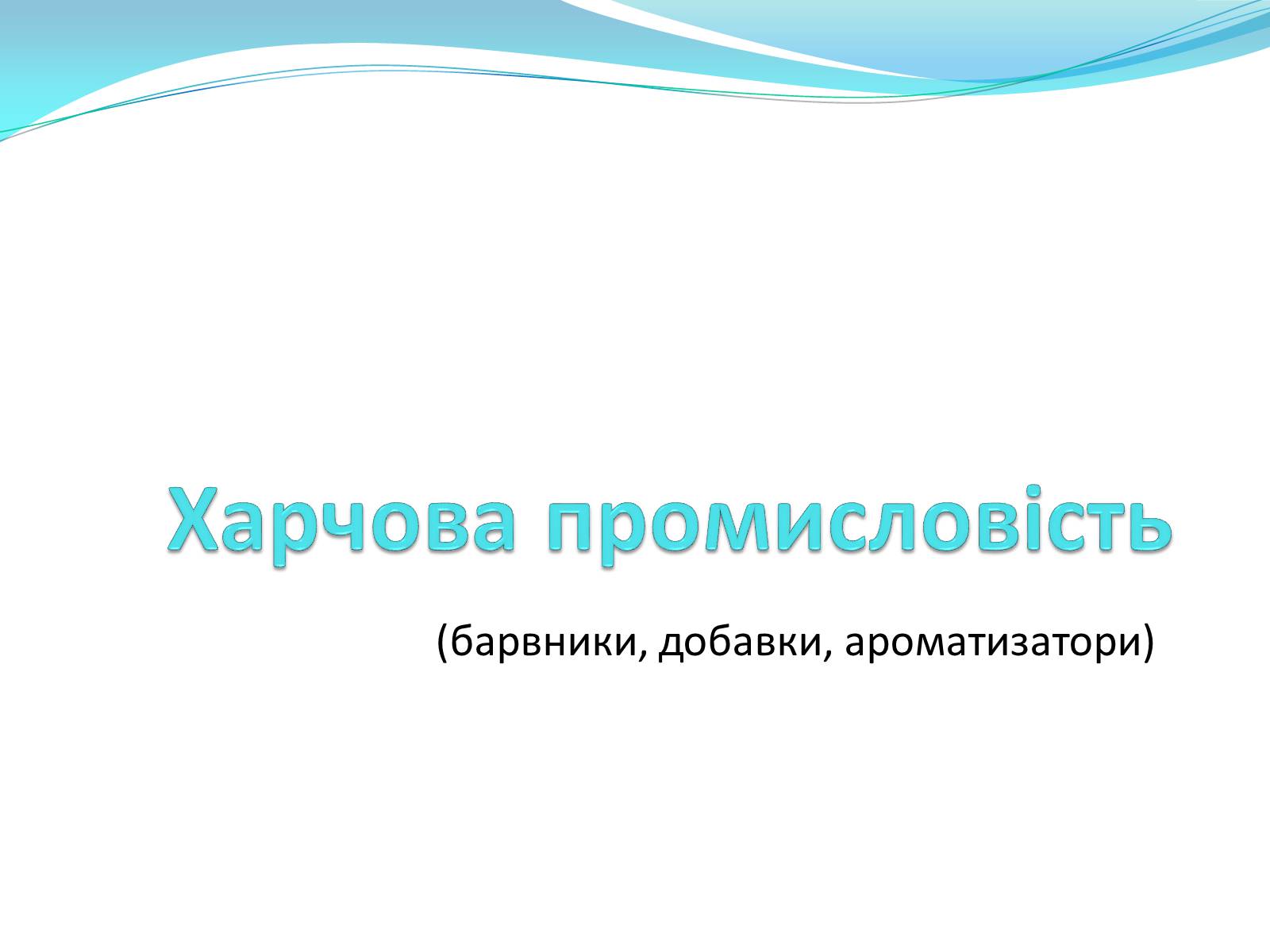 Харчова промисловість

(барвники, добавки, ароматизатори)